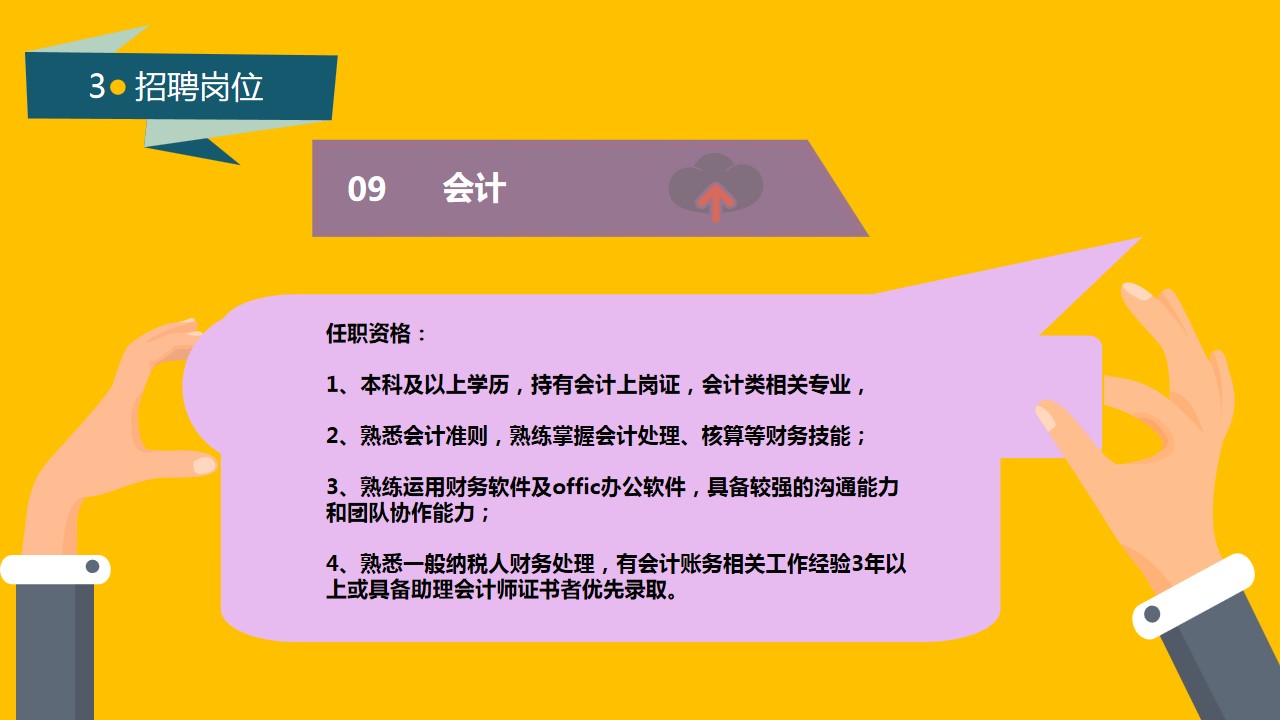 3 招聘岗位

09 会计

任职资格：

1、本科及以上学历，持有会计上岗证，会计类相关专业，

2、熟悉会计准则，熟练掌握会计处理、核算等财务技能；

3、熟练运用财务软件及offic办公软件，具备较强的沟通能力和团队协作能力；

4、熟悉一般纳税人财务处理，有会计账务相关工作经验3年以上或具备助理会计师证书者优先录取。